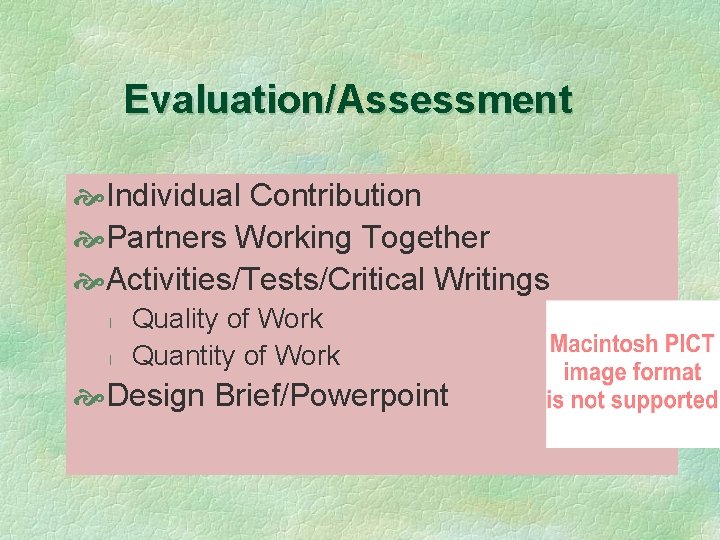 Evaluation/Assessment

Individual Contribution
Partners Working Together
Activities/Tests/Critical Writings
Quality of Work
Quantity of Work
Design Brief/Powerpoint

Macintosh PICT image format is not supported